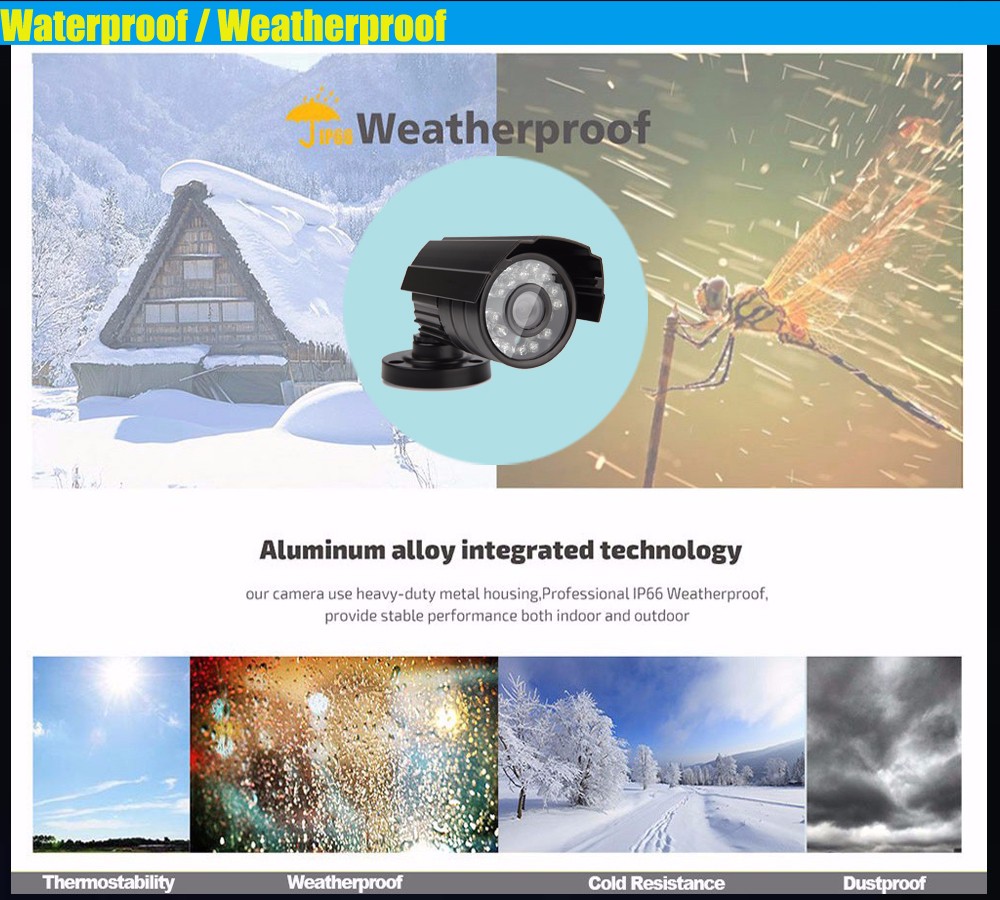 Waterproof / Weatherproof

IP66 Weatherproof

Aluminum alloy integrated technology

our camera use heavy-duty metal housing,Professional IP66 Weatherproof, provide stable performance both indoor and outdoor

Thermostability

Weatherproof

Cold Resistance

Dustproof